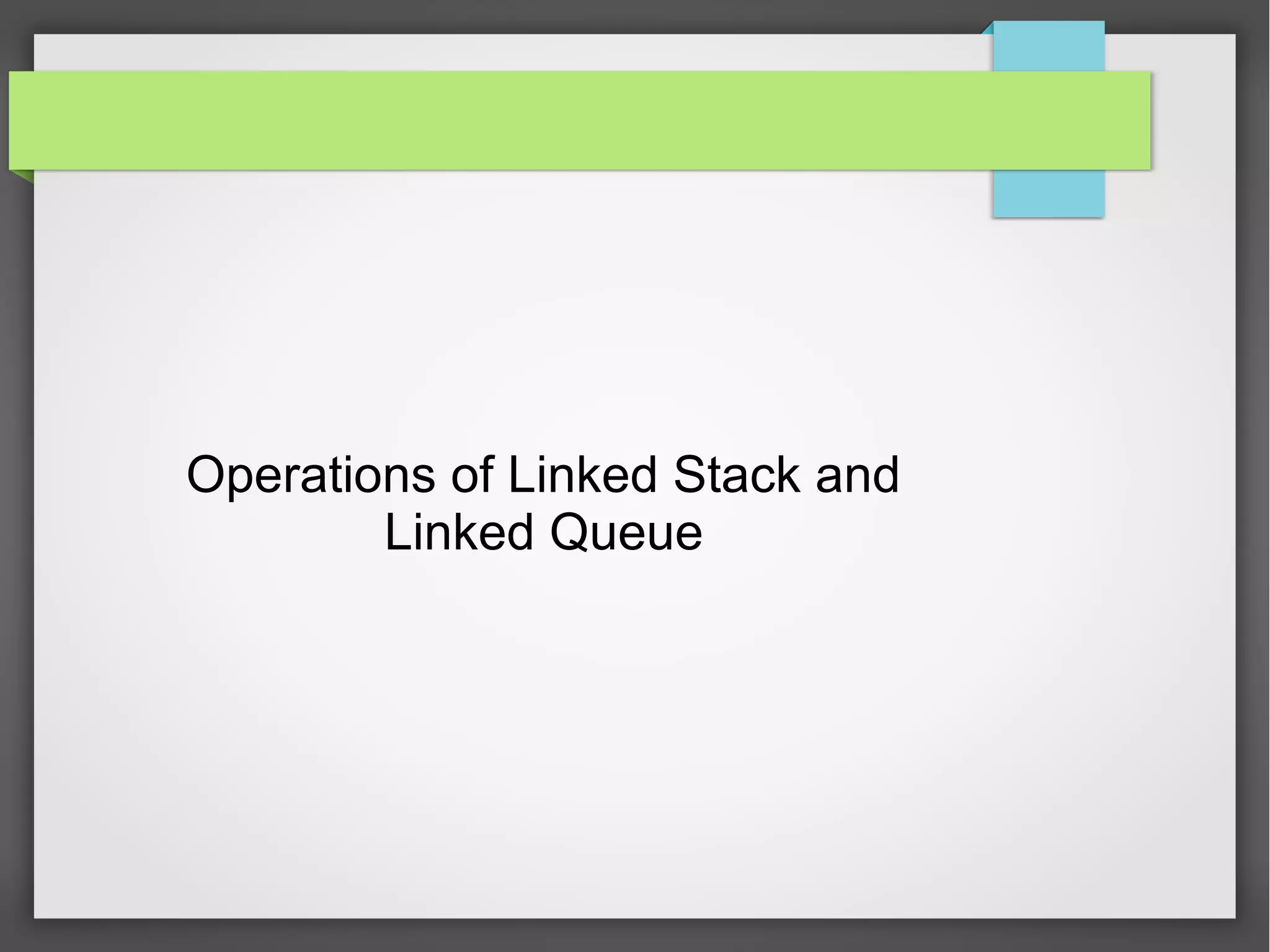 Operations of Linked Stack and Linked Queue